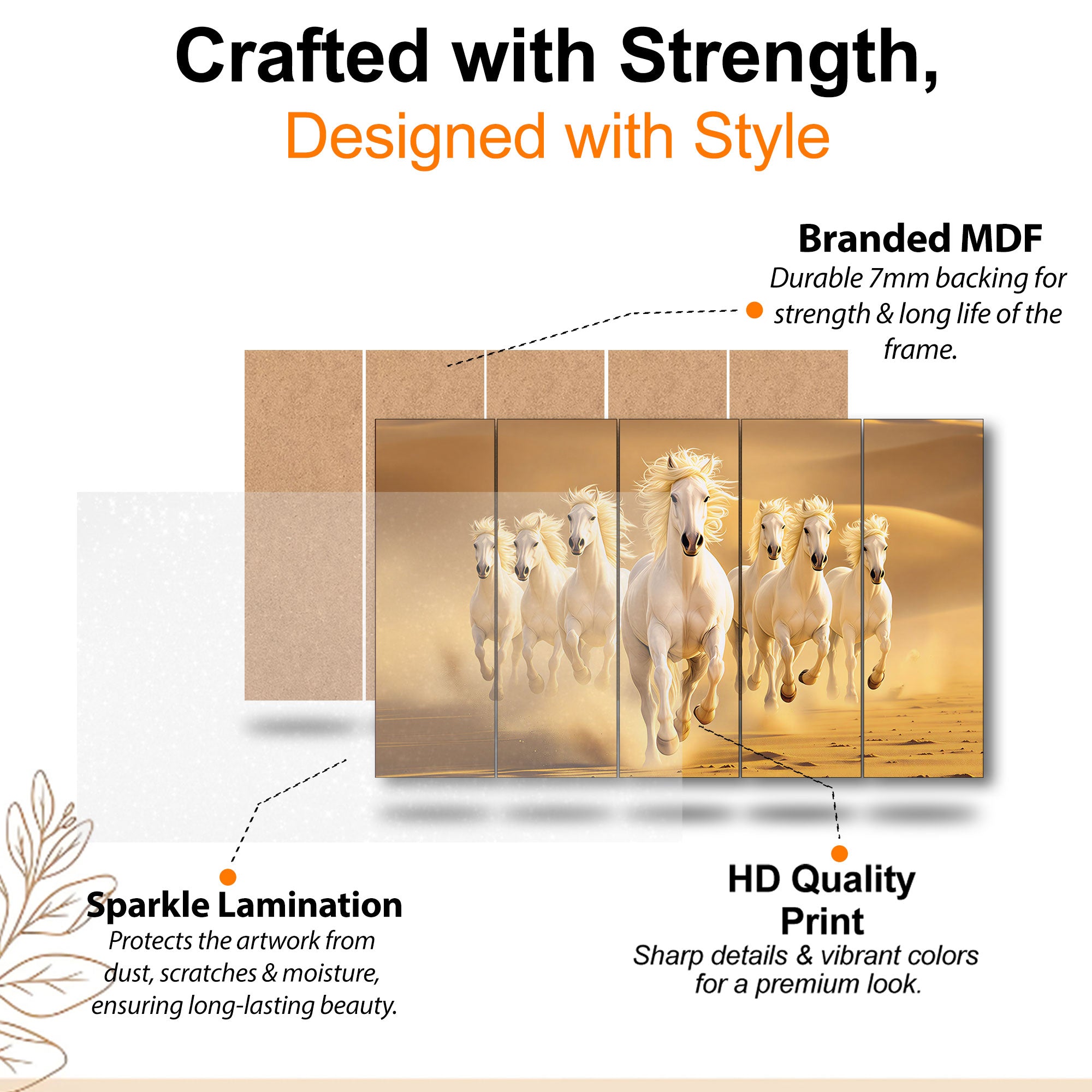 Crafted with Strength,
Designed with Style

Branded MDF
Durable 7mm backing for strength & long life of the frame.

Sparkle Lamination
Protects the artwork from dust, scratches & moisture, ensuring long-lasting beauty.

HD Quality Print
Sharp details & vibrant colors for a premium look.